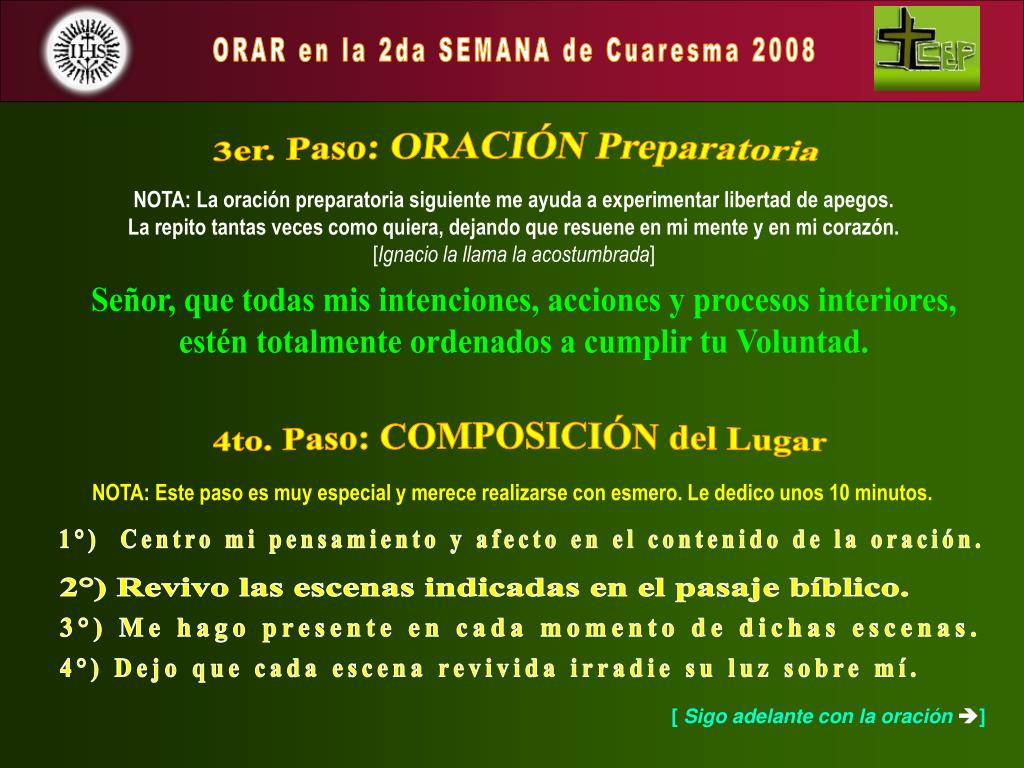 IHS

ORAR en la 2da SEMANA de Cuaresma 2008

CEP

3er. Paso: ORACIÓN Preparatoria

NOTA: La oración preparatoria siguiente me ayuda a experimentar libertad de apegos. La repito tantas veces como quiera, dejando que resuene en mi mente y en mi corazón. [Ignacio la llama la acostumbrada]

Señor, que todas mis intenciones, acciones y procesos interiores, estén totalmente ordenados a cumplir tu Voluntad.

4to. Paso: COMPOSICIÓN del Lugar

NOTA: Este paso es muy especial y merece realizarse con esmero. Le dedico unos 10 minutos.

1°) Centro mi pensamiento y afecto en el contenido de la oración.

2°) Revivo las escenas indicadas en el pasaje bíblico.

3°) Me hago presente en cada momento de dichas escenas.

4°) Dejo que cada escena revivida irradie su luz sobre mí.

[ Sigo adelante con la oración ➔]